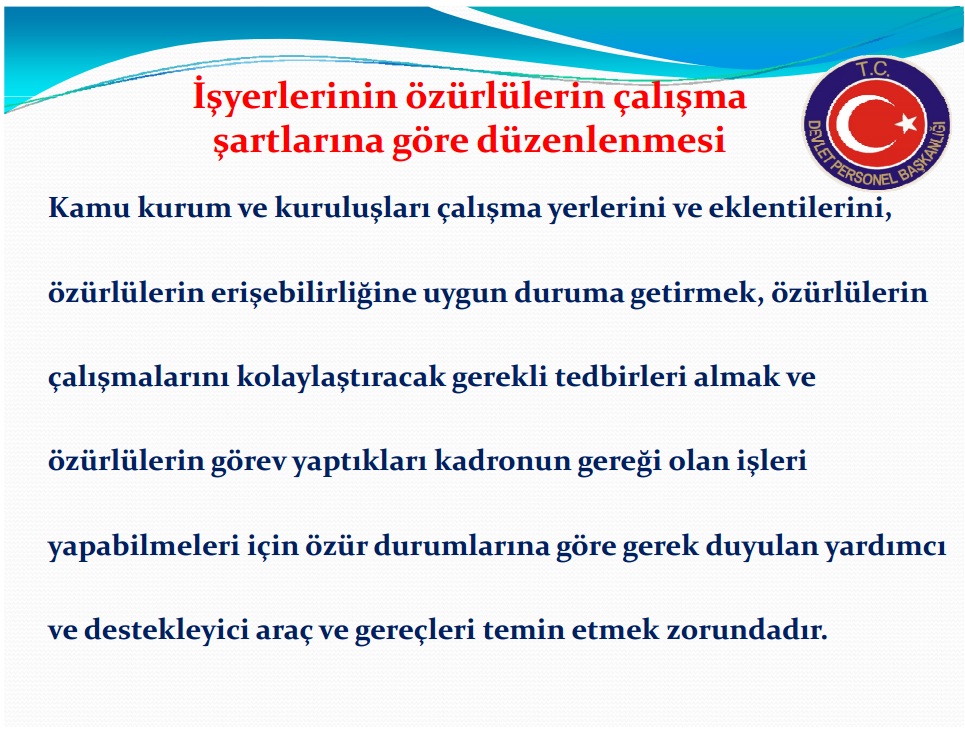 İşyerlerinin özürlülerin çalışma şartlarına göre düzenlenmesi

T.C.
DEVLET PERSONEL BAŞKANLIĞI

Kamu kurum ve kuruluşları çalışma yerlerini ve eklentilerini, özürlülerin erişebilirliğine uygun duruma getirmek, özürlülerin çalışmalarını kolaylaştıracak gerekli tedbirleri almak ve özürlülerin görev yaptıkları kadronun gereği olan işleri yapabilmeleri için özür durumlarına göre gerek duyulan yardımcı ve destekleyici araç ve gereçleri temin etmek zorundadır.